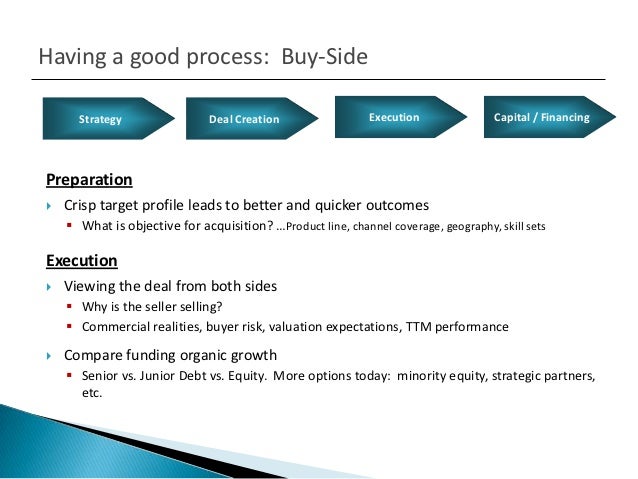 Having a good process:  Buy-Side

Strategy

Deal Creation

Execution

Capital / Financing

Preparation

Crisp target profile leads to better and quicker outcomes

What is objective for acquisition? …Product line, channel coverage, geography, skill sets

Execution

Viewing the deal from both sides

Why is the seller selling?

Commercial realities, buyer risk, valuation expectations, TTM performance

Compare funding organic growth

Senior vs. Junior Debt vs. Equity.  More options today:  minority equity, strategic partners, etc.